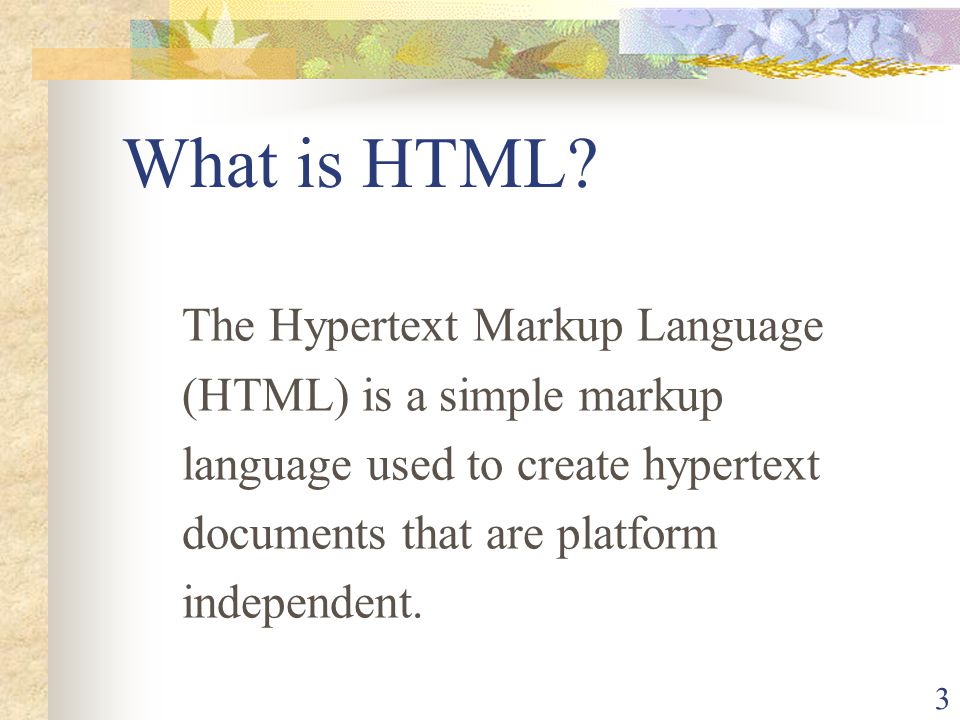 What is HTML?

The Hypertext Markup Language (HTML) is a simple markup language used to create hypertext documents that are platform independent.

3